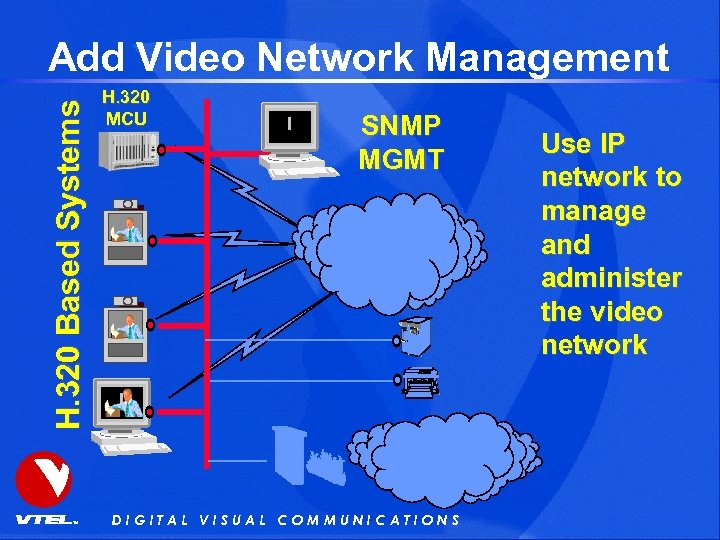 Add Video Network Management

H.320 Based Systems

H.320 MCU

SNMP MGMT

Use IP network to manage and administer the video network

VTEL

DIGITAL VISUAL COMMUNICATIONS